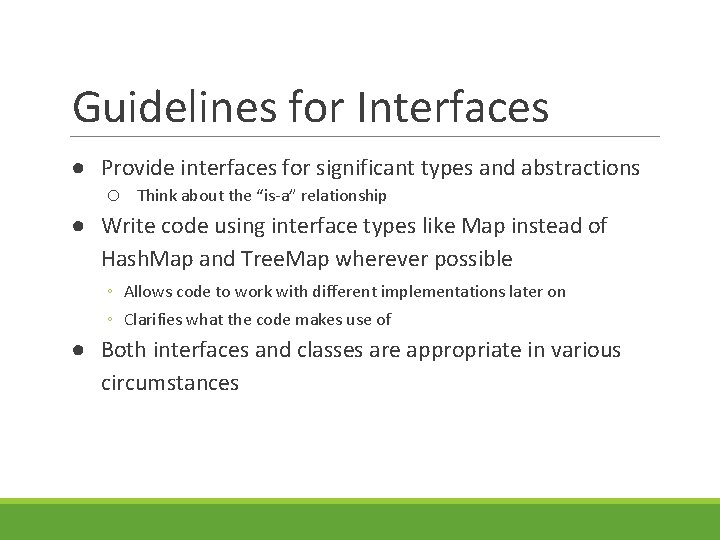 Guidelines for Interfaces

● Provide interfaces for significant types and abstractions
  ○ Think about the “is-a” relationship
● Write code using interface types like Map instead of HashMap and TreeMap wherever possible
  ◦ Allows code to work with different implementations later on
  ◦ Clarifies what the code makes use of
● Both interfaces and classes are appropriate in various circumstances